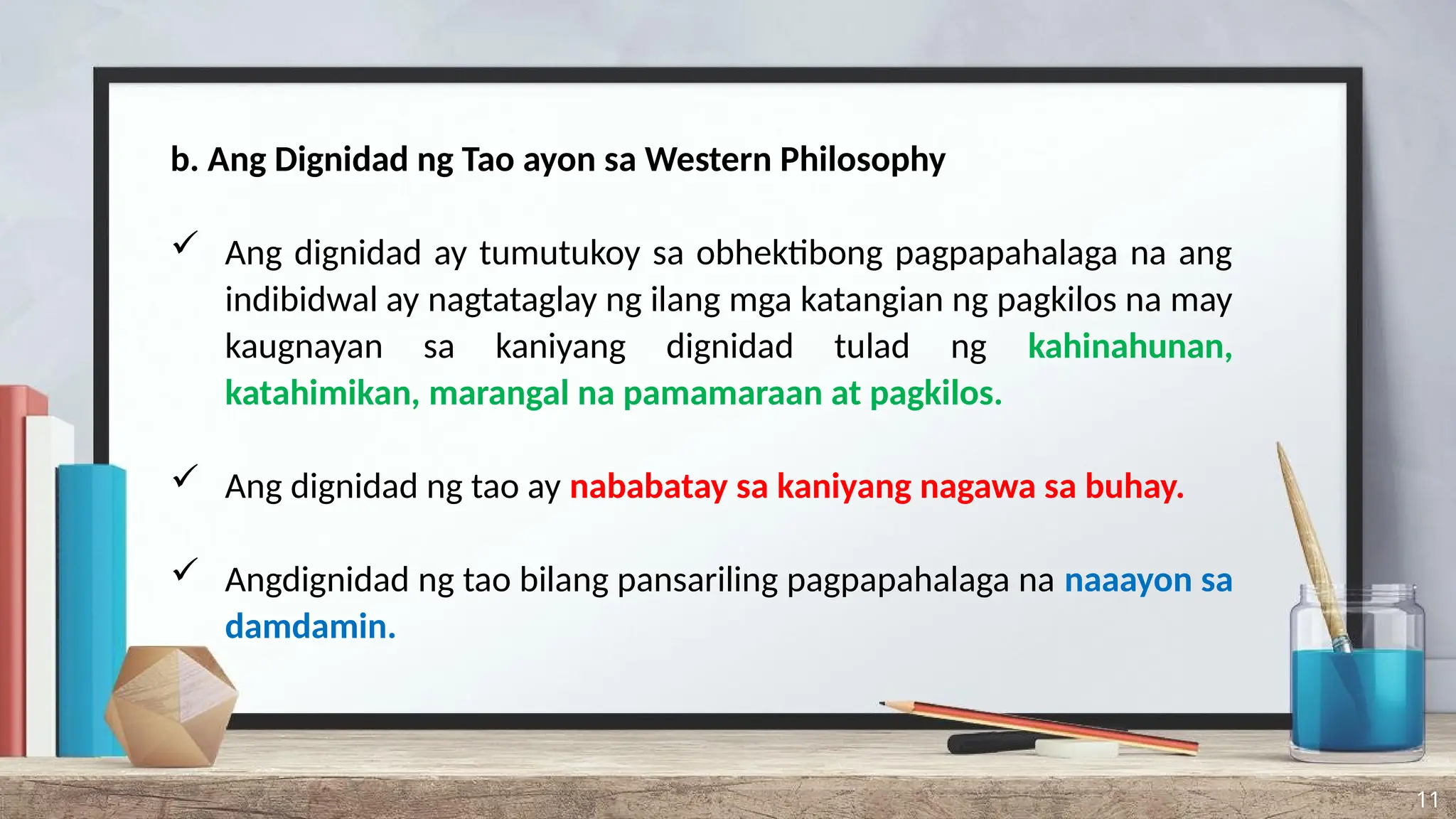 b. Ang Dignidad ng Tao ayon sa Western Philosophy

✓ Ang dignidad ay tumutukoy sa obhektibong pagpapahalaga na ang indibidwal ay nagtataglay ng ilang mga katangian ng pagkilos na may kaugnayan sa kaniyang dignidad tulad ng kahinahunan, katahimikan, marangal na pamamaraan at pagkilos.

✓ Ang dignidad ng tao ay nababatay sa kaniyang nagawa sa buhay.

✓ Angdignidad ng tao bilang pansariling pagpapahalaga na naaayon sa damdamin.

11